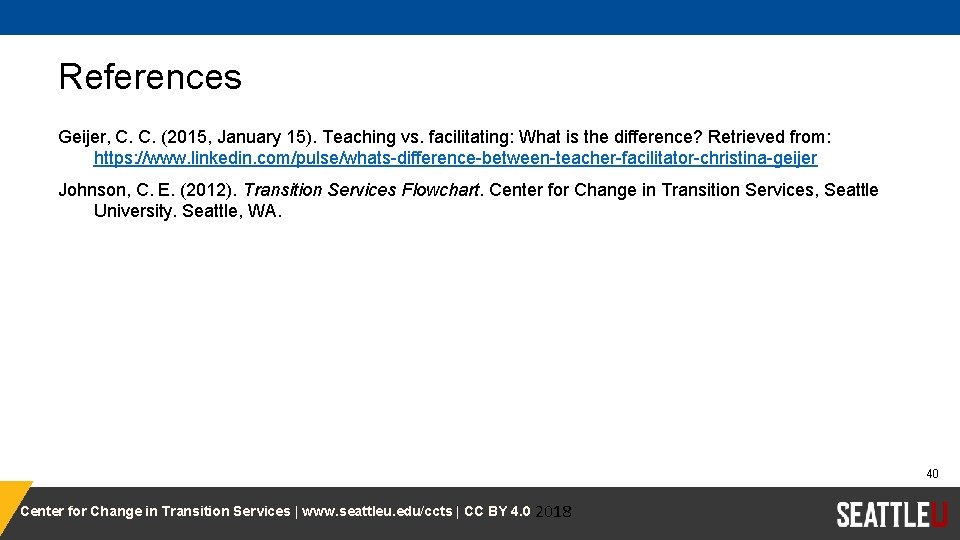 References

Geijer, C. C. (2015, January 15). Teaching vs. facilitating: What is the difference? Retrieved from: https://www.linkedin.com/pulse/whats-difference-between-teacher-facilitator-christina-geijer

Johnson, C. E. (2012). Transition Services Flowchart. Center for Change in Transition Services, Seattle University. Seattle, WA.

40

Center for Change in Transition Services | www.seattleu.edu/ccts | CC BY 4.0 2018

SEATTLEU